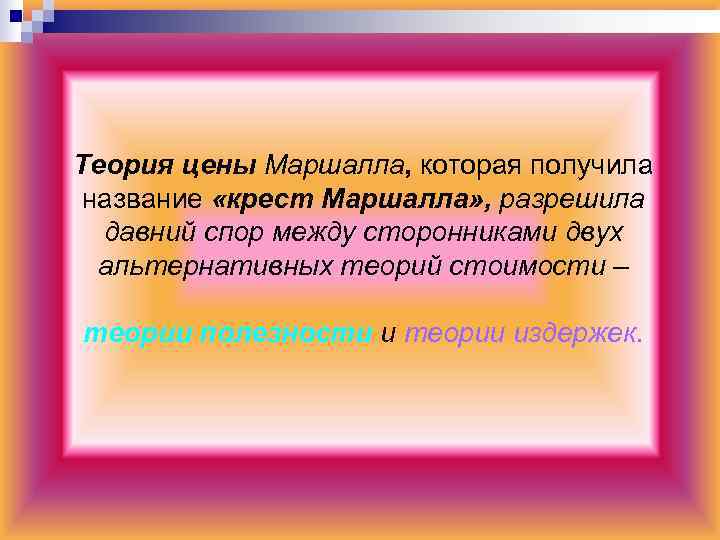 Теория цены Маршалла, которая получила название «крест Маршалла», разрешила давний спор между сторонниками двух альтернативных теорий стоимости –

теории полезности и теории издержек.